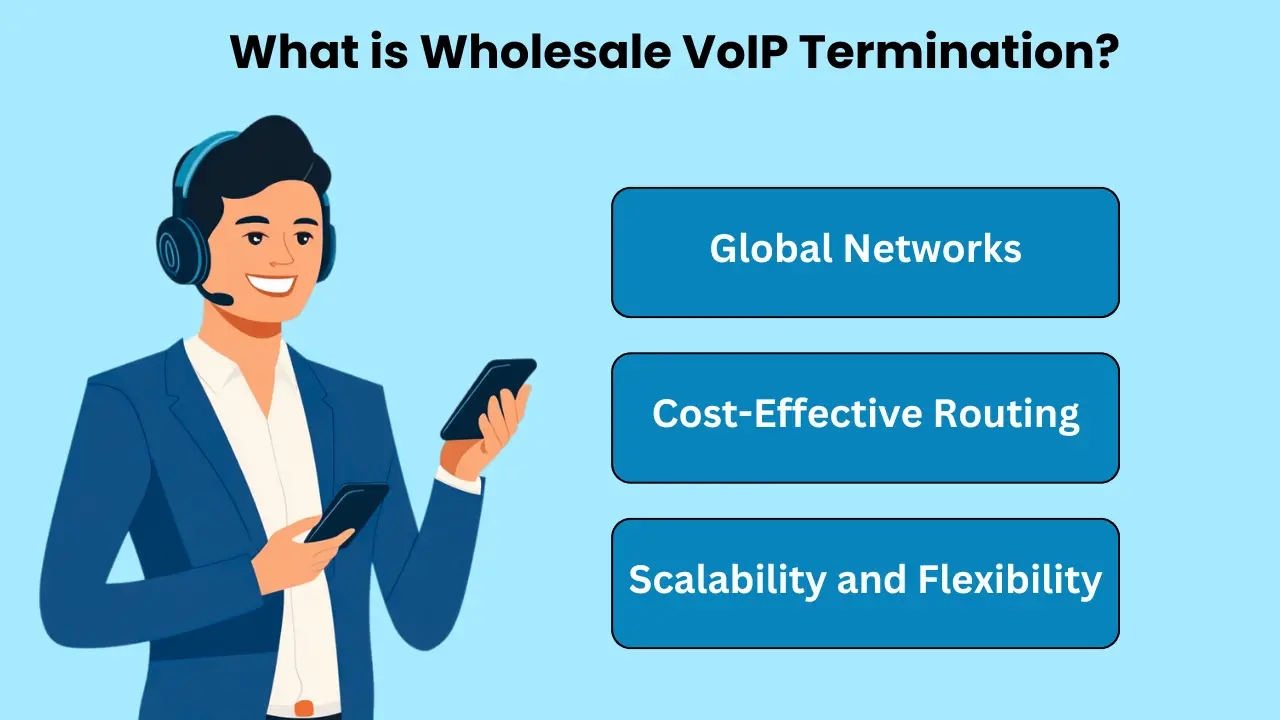 What is Wholesale VoIP Termination?

Global Networks

Cost-Effective Routing

Scalability and Flexibility